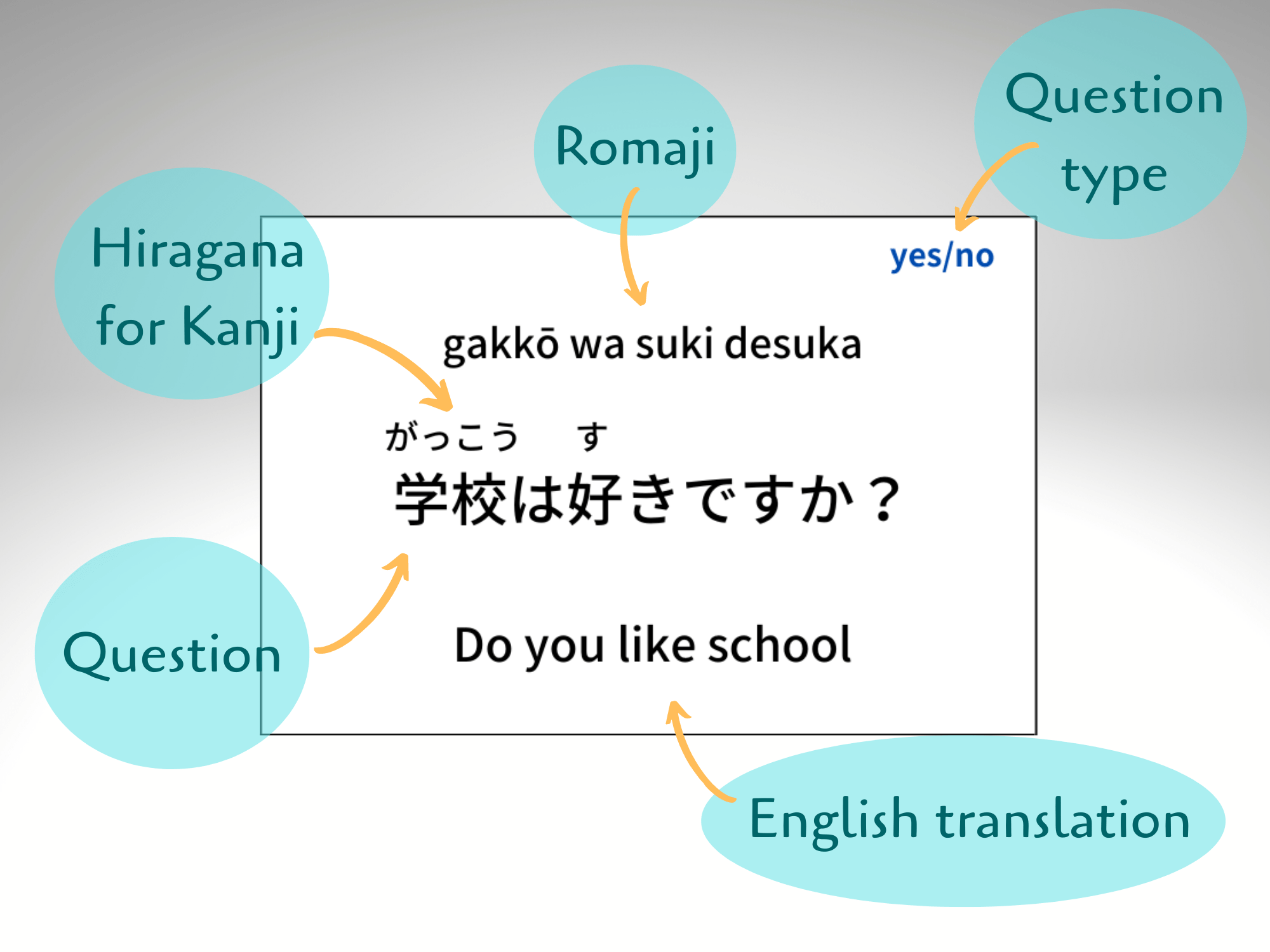 Romaji

Question type

Hiragana for Kanji

yes/no

gakkō wa suki desuka

がっこう　す
学校は好きですか？

Question

Do you like school

English translation